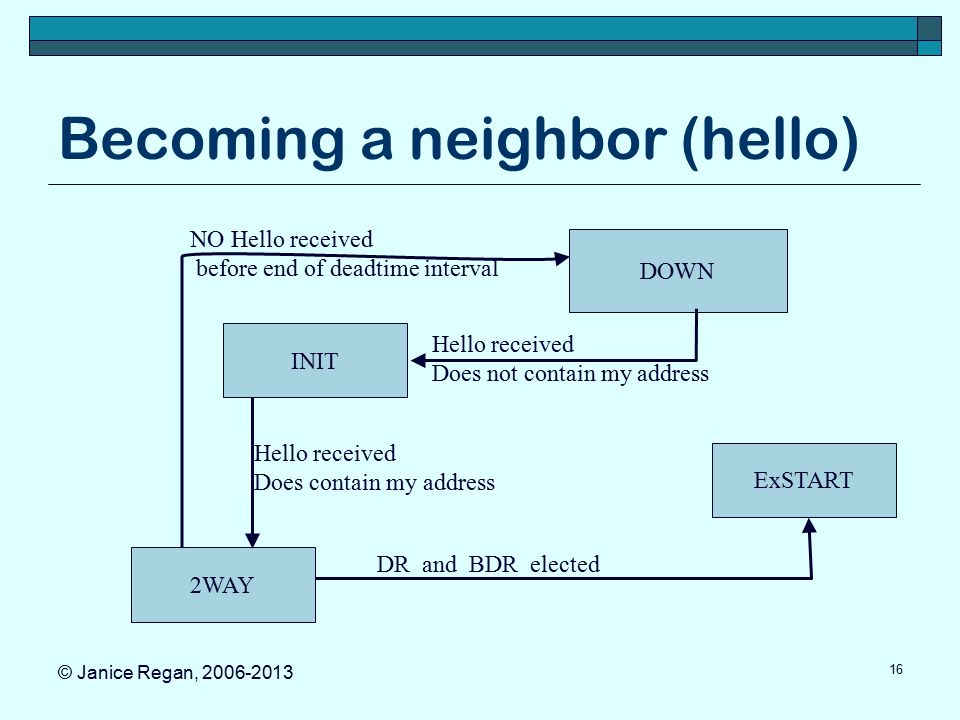 Becoming a neighbor (hello)

NO Hello received
before end of deadtime interval

DOWN

INIT

Hello received
Does not contain my address

Hello received
Does contain my address

ExSTART

2WAY

DR and BDR elected

© Janice Regan, 2006-2013

16